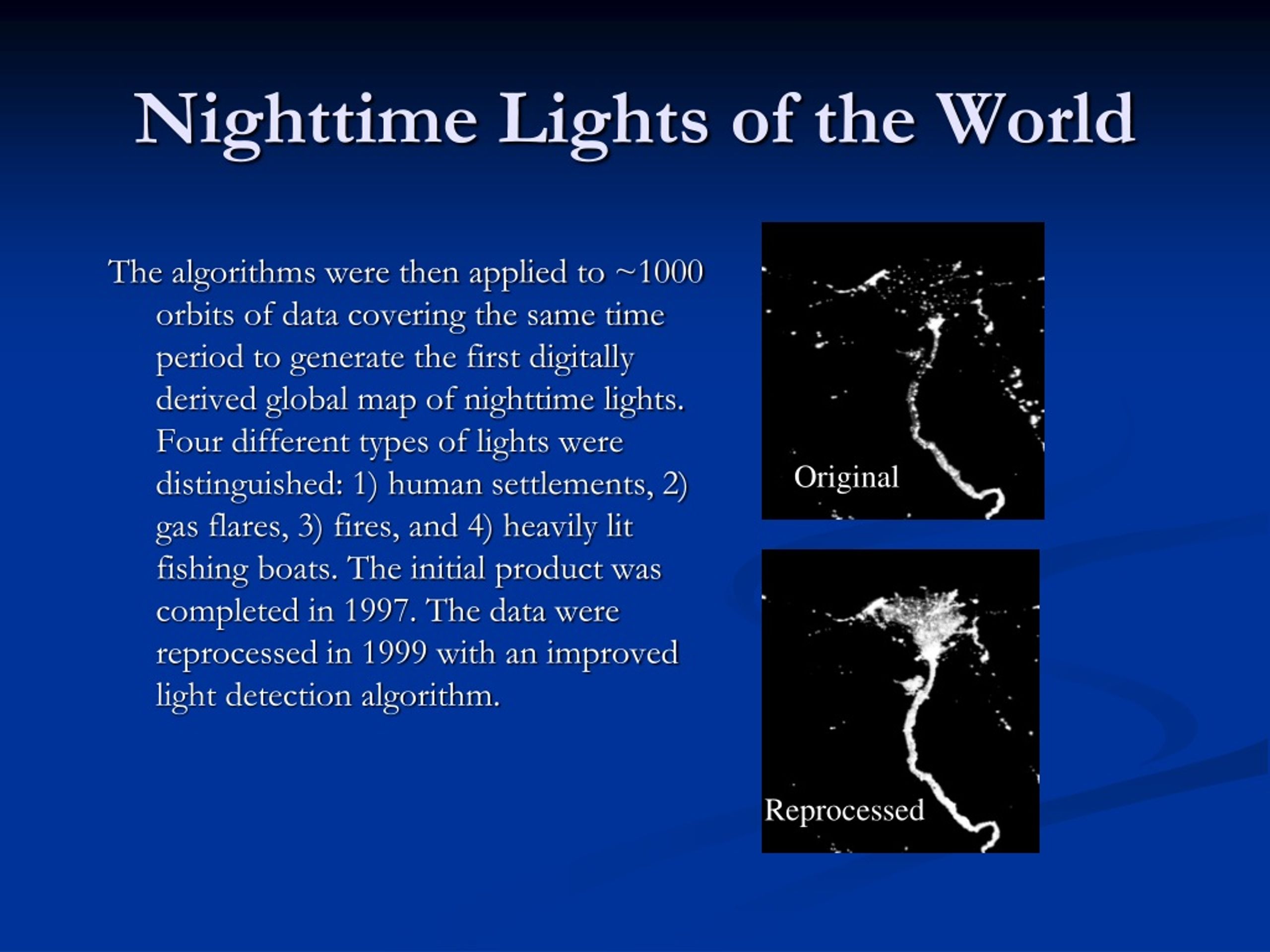 Nighttime Lights of the World

The algorithms were then applied to ~1000 orbits of data covering the same time period to generate the first digitally derived global map of nighttime lights. Four different types of lights were distinguished: 1) human settlements, 2) gas flares, 3) fires, and 4) heavily lit fishing boats. The initial product was completed in 1997. The data were reprocessed in 1999 with an improved light detection algorithm.

Original

Reprocessed